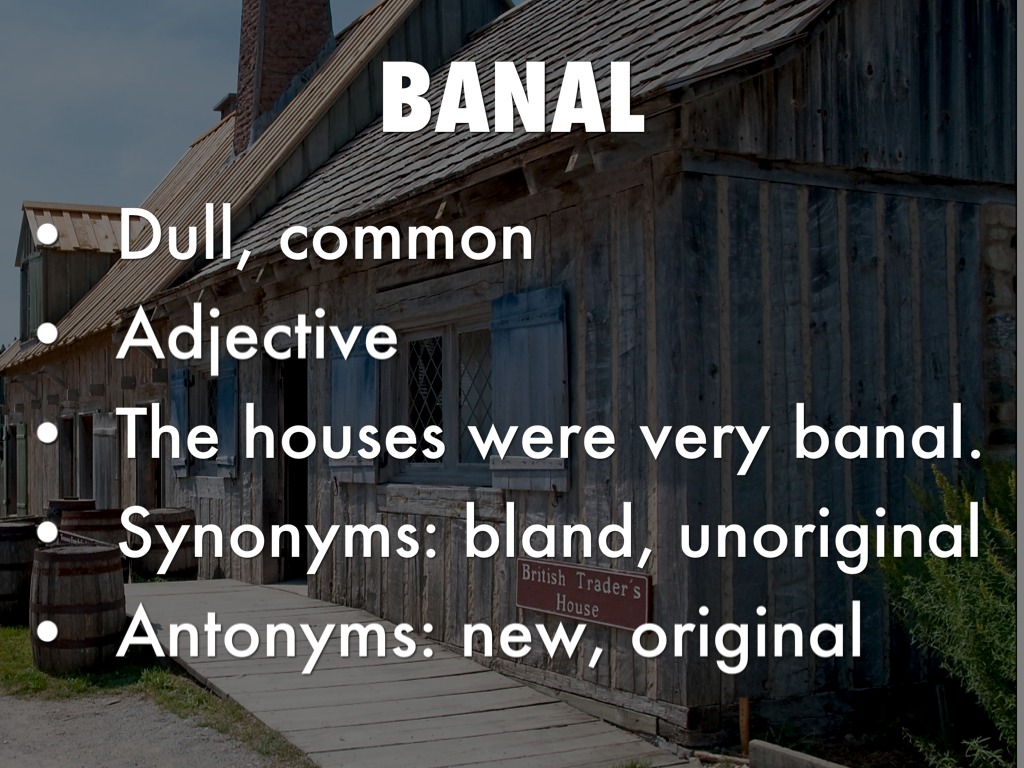 BANAL

• Dull, common
• Adjective
• The houses were very banal.
• Synonyms: bland, unoriginal
• Antonyms: new, original

British Trader's House